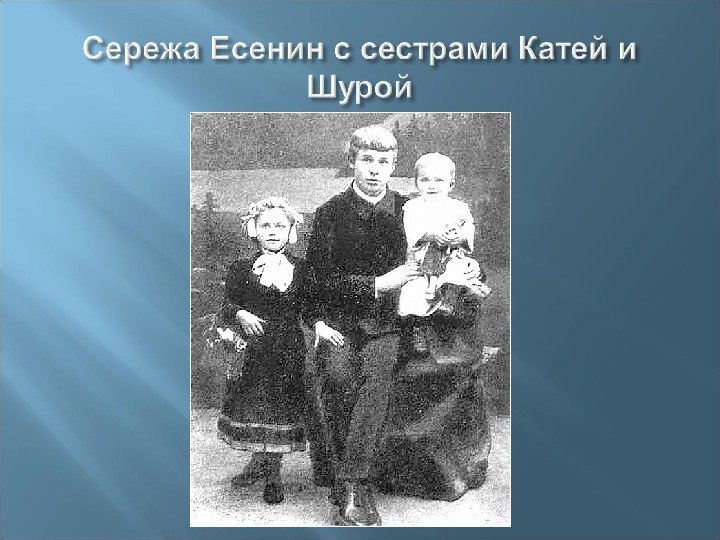 Сережа Есенин с сестрами Катей и Шурой